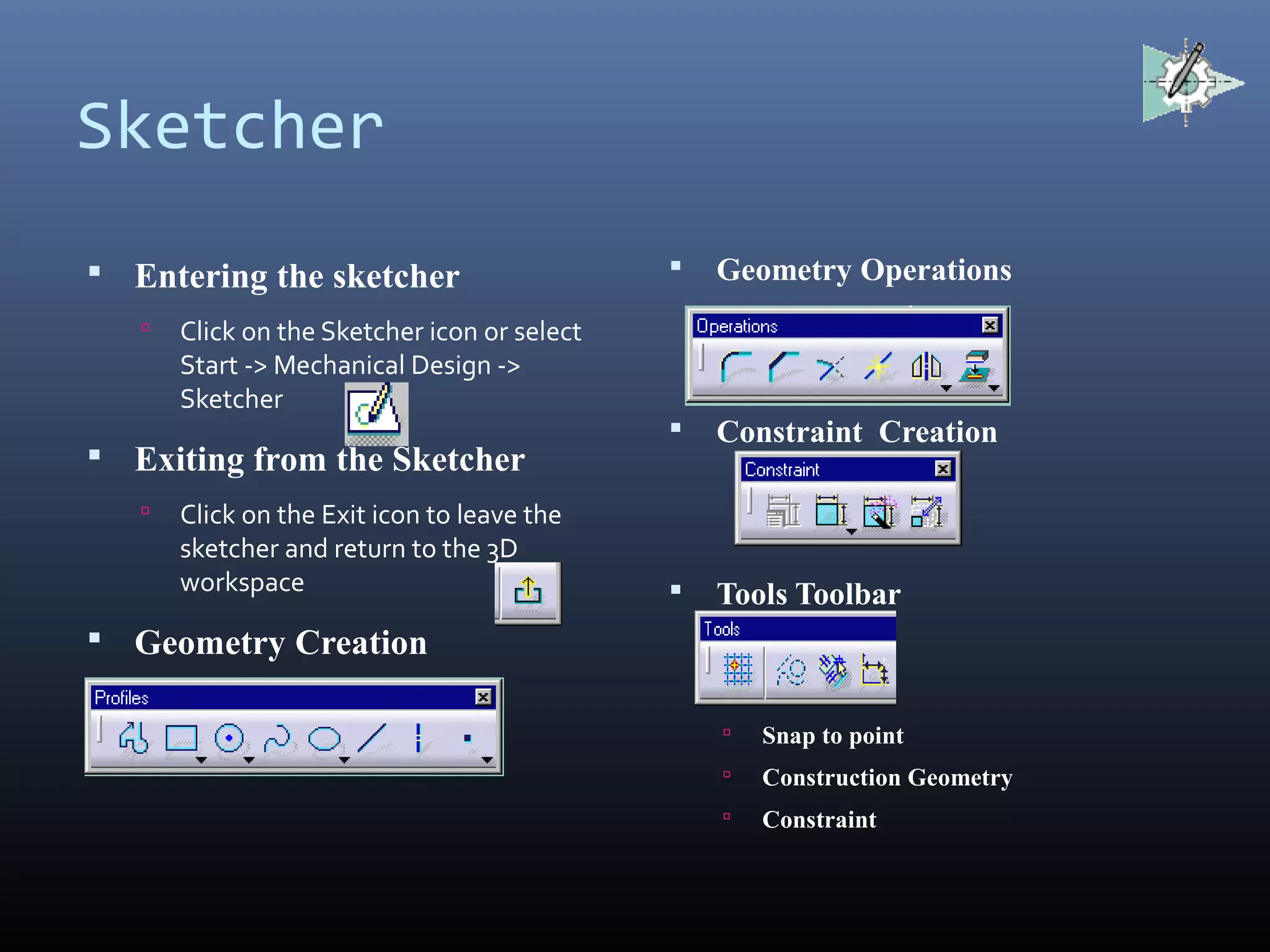 Sketcher

Entering the sketcher

Click on the Sketcher icon or select Start -> Mechanical Design -> Sketcher

Exiting from the Sketcher

Click on the Exit icon to leave the sketcher and return to the 3D workspace

Geometry Creation

Profiles

Geometry Operations

Operations

Constraint  Creation

Constraint

Tools Toolbar

Tools

Snap to point

Construction Geometry

Constraint